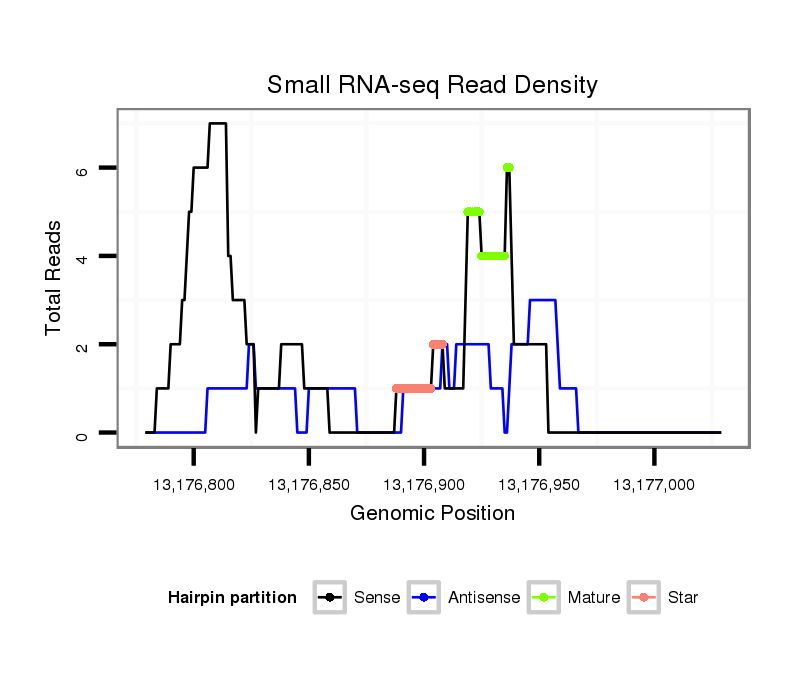 Small RNA-seq Read Density

Total Reads

6
4
2
0

13,176,800
13,176,850
13,176,900
13,176,950
13,177,000

Genomic Position

Hairpin partition
Sense
Antisense
Mature
Star